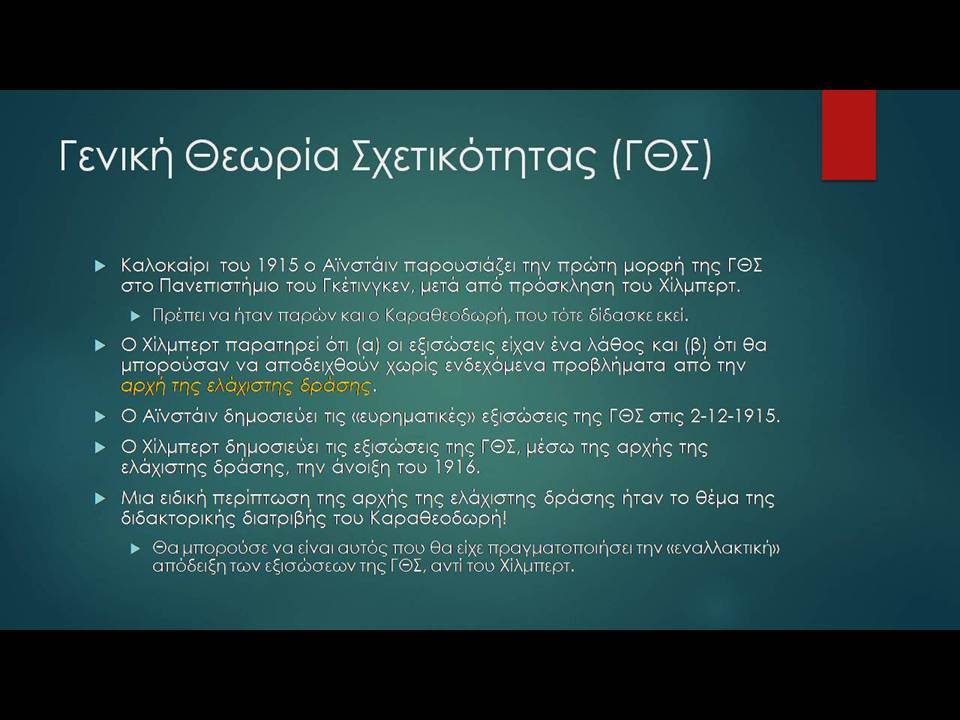 Γενική Θεωρία Σχετικότητας (ΓΘΣ)

Καλοκαίρι του 1915 ο Αϊνστάιν παρουσιάζει την πρώτη μορφή της ΓΘΣ στο Πανεπιστήμιο του Γκέτινγκεν, μετά από πρόσκληση του Χίλμπερτ.

Πρέπει να ήταν παρών και ο Καραθεοδωρή, που τότε δίδασκε εκεί.

Ο Χίλμπερτ παρατηρεί ότι (α) οι εξισώσεις είχαν ένα λάθος και (β) ότι θα μπορούσαν να αποδειχθούν χωρίς ενδεχόμενα προβλήματα από την αρχή της ελάχιστης δράσης.

Ο Αϊνστάιν δημοσιεύει τις «ευρηματικές» εξισώσεις της ΓΘΣ στις 2-12-1915.

Ο Χίλμπερτ δημοσιεύει τις εξισώσεις της ΓΘΣ, μέσω της αρχής της ελάχιστης δράσης, την άνοιξη του 1916.

Μια ειδική περίπτωση της αρχής της ελάχιστης δράσης ήταν το θέμα της διδακτορικής διατριβής του Καραθεοδωρή!

Θα μπορούσε να είναι αυτός που θα είχε πραγματοποιήσει την «εναλλακτική» απόδειξη των εξισώσεων της ΓΘΣ, αντί του Χίλμπερτ.